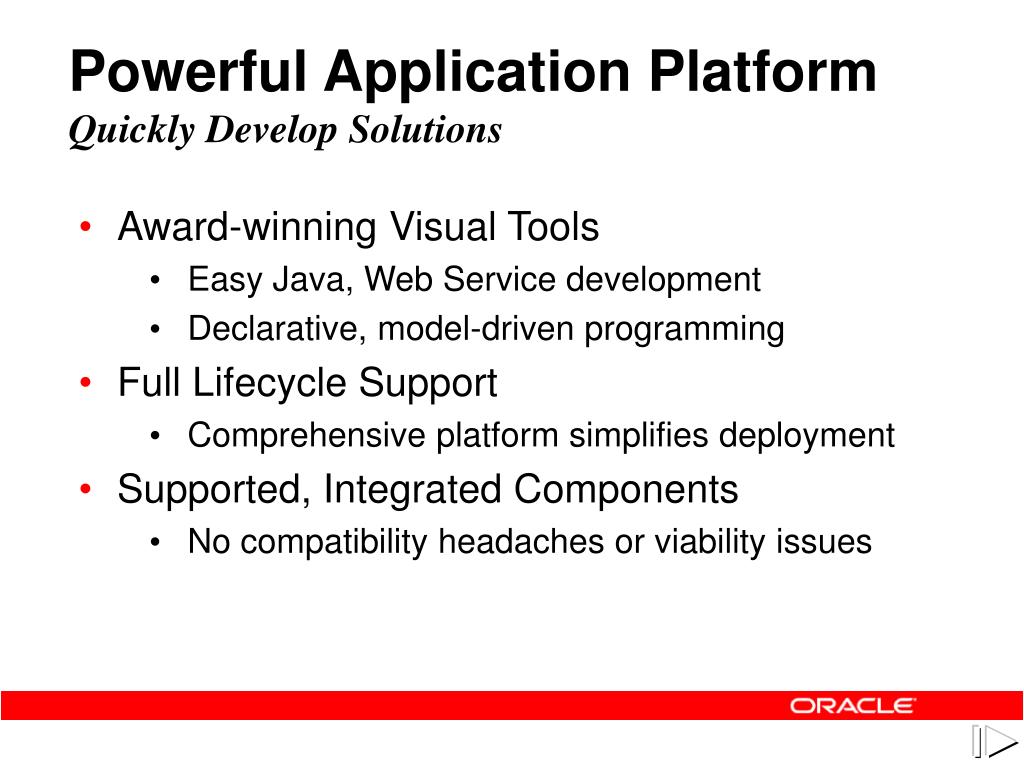 Powerful Application Platform
Quickly Develop Solutions

• Award-winning Visual Tools
  • Easy Java, Web Service development
  • Declarative, model-driven programming
• Full Lifecycle Support
  • Comprehensive platform simplifies deployment
• Supported, Integrated Components
  • No compatibility headaches or viability issues

ORACLE